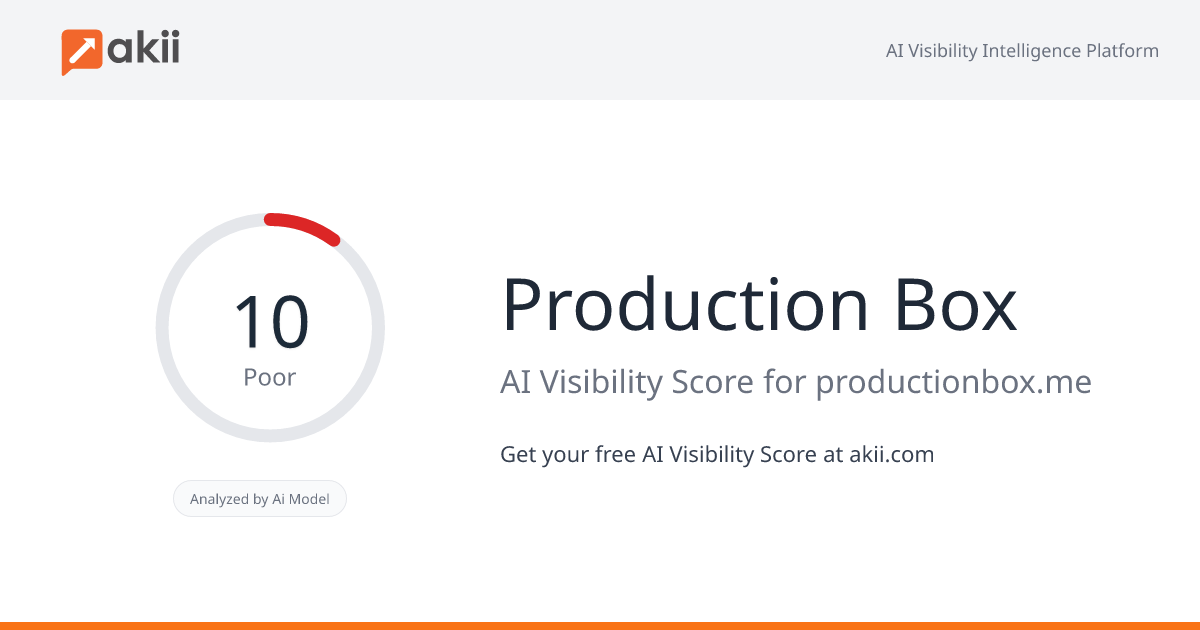 akii

AI Visibility Intelligence Platform

10
Poor

Analyzed by Ai Model

Production Box

AI Visibility Score for productionbox.me

Get your free AI Visibility Score at akii.com